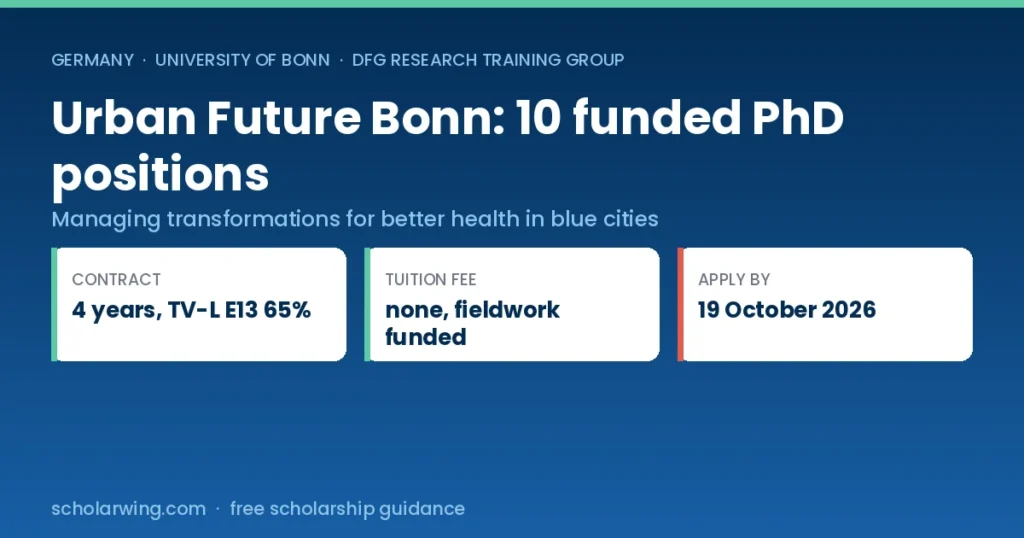 GERMANY · UNIVERSITY OF BONN · DFG RESEARCH TRAINING GROUP

Urban Future Bonn: 10 funded PhD positions

Managing transformations for better health in blue cities

CONTRACT
4 years, TV-L E13 65%

TUITION FEE
none, fieldwork funded

APPLY BY
19 October 2026

scholarwing.com · free scholarship guidance